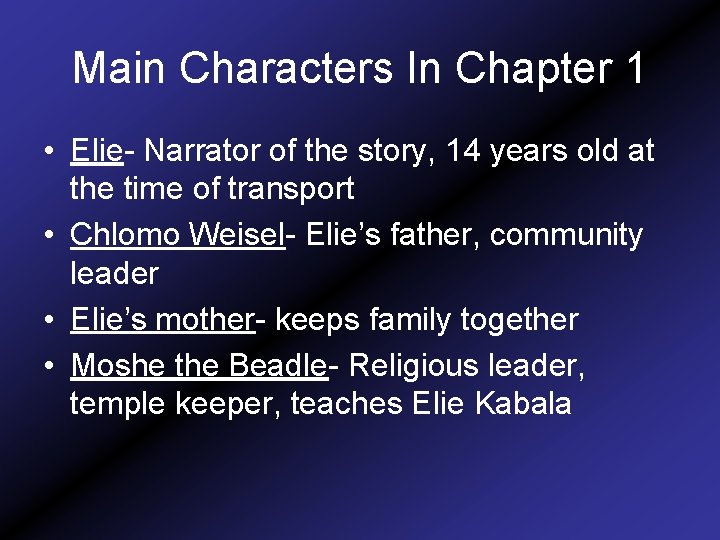 Main Characters In Chapter 1

• Elie- Narrator of the story, 14 years old at the time of transport
• Chlomo Weisel- Elie’s father, community leader
• Elie’s mother- keeps family together
• Moshe the Beadle- Religious leader, temple keeper, teaches Elie Kabala